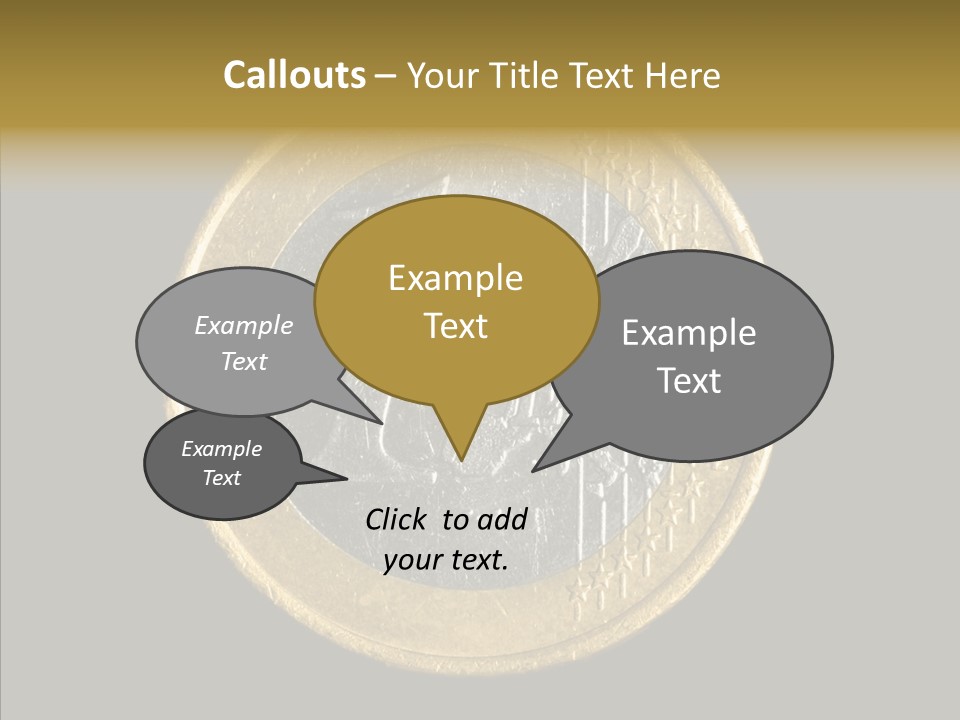 Callouts – Your Title Text Here

Example Text

Example Text

Example Text

Example Text

Click to add your text.